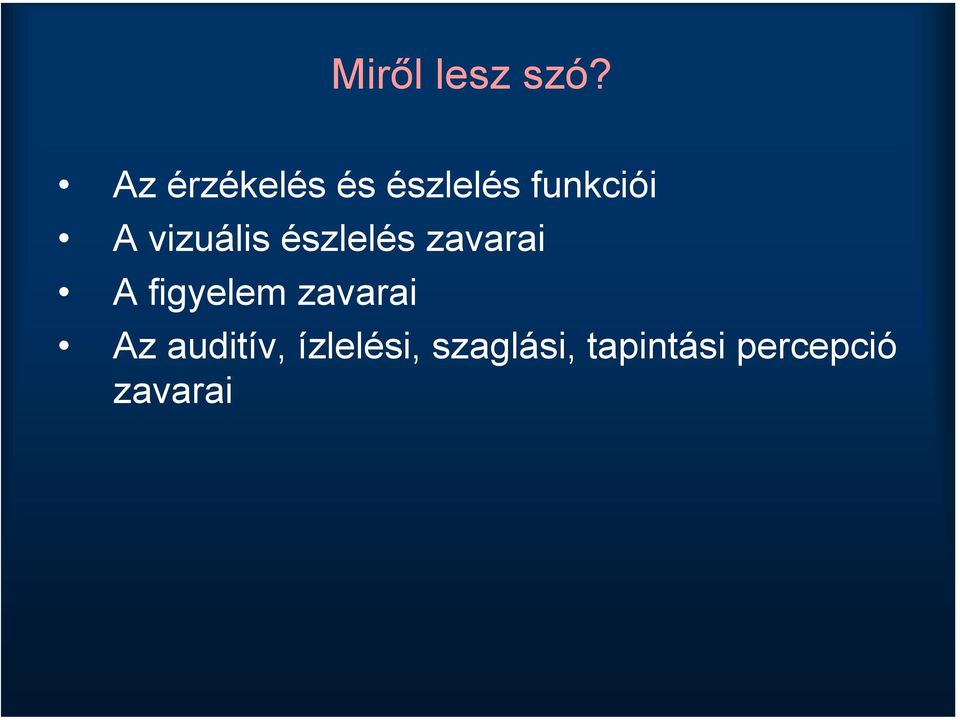 Miről lesz szó?

• Az érzékelés és észlelés funkciói
• A vizuális észlelés zavarai
• A figyelem zavarai
• Az auditív, ízlelési, szaglási, tapintási percepció zavarai